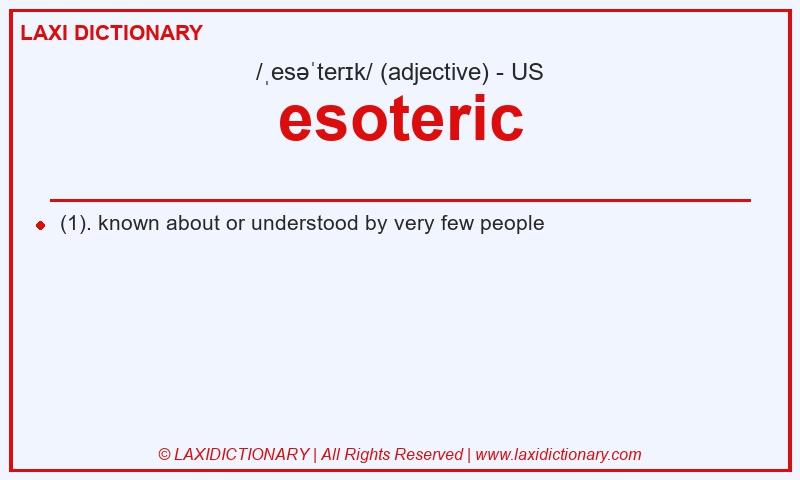 LAXI DICTIONARY

/ˌesəˈterɪk/ (adjective) - US

esoteric

(1). known about or understood by very few people

© LAXIDICTIONARY | All Rights Reserved | www.laxidictionary.com